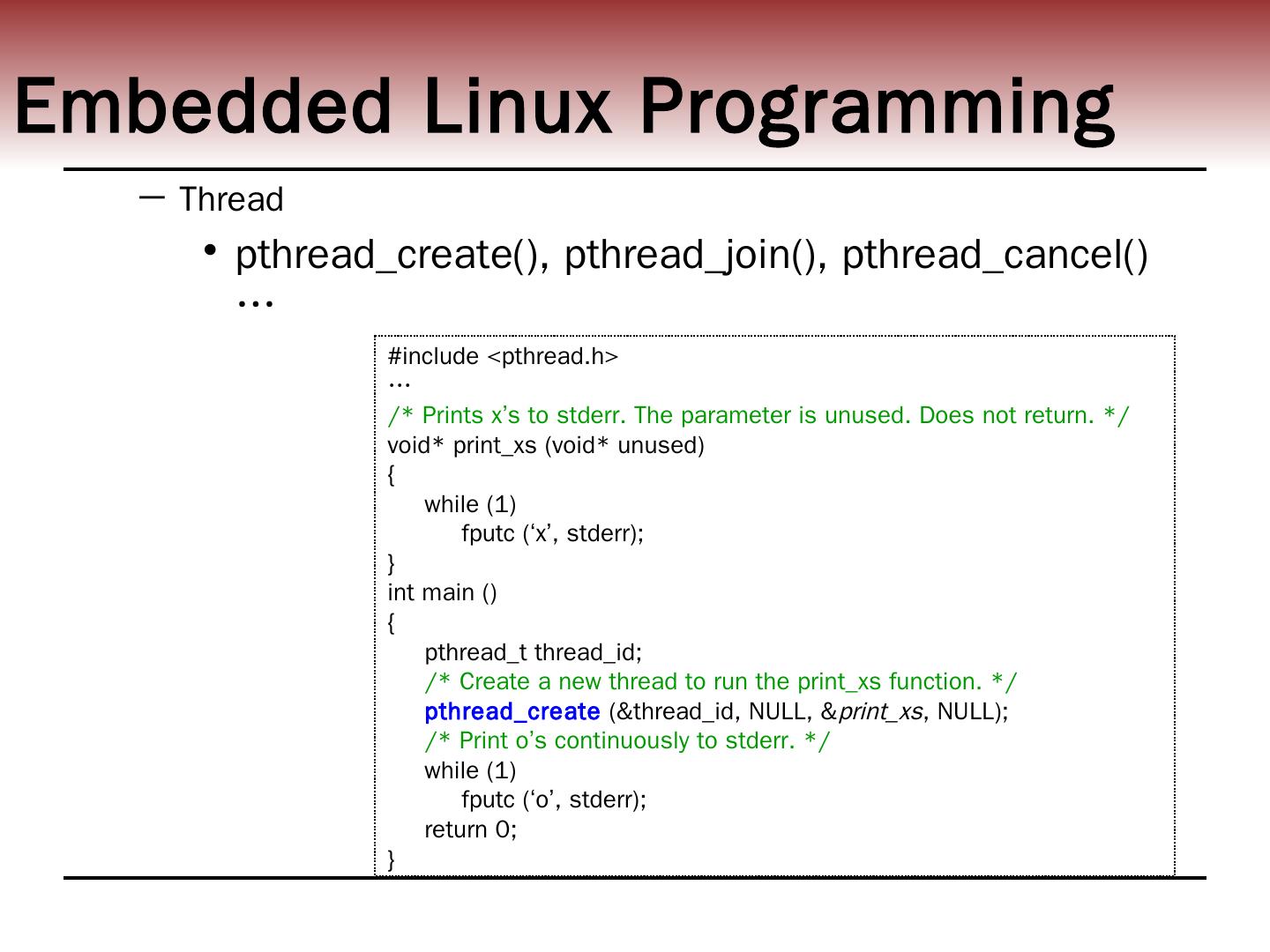 Embedded Linux Programming

– Thread

• pthread_create(), pthread_join(), pthread_cancel() …

#include <pthread.h>
…
/* Prints x’s to stderr. The parameter is unused. Does not return. */
void* print_xs (void* unused)
{
    while (1)
        fputc (‘x’, stderr);
}
int main ()
{
    pthread_t thread_id;
    /* Create a new thread to run the print_xs function. */
    pthread_create (&thread_id, NULL, &print_xs, NULL);
    /* Print o’s continuously to stderr. */
    while (1)
        fputc (‘o’, stderr);
    return 0;
}